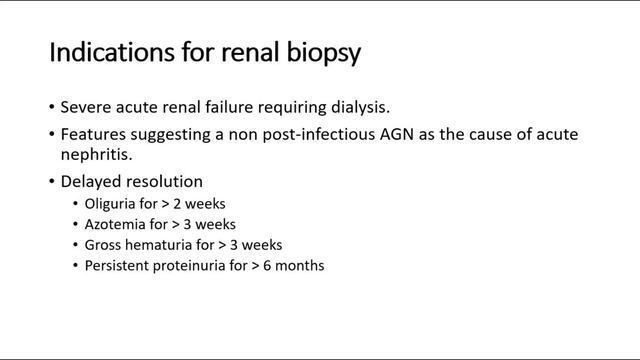 Indications for renal biopsy

• Severe acute renal failure requiring dialysis.
• Features suggesting a non post-infectious AGN as the cause of acute nephritis.
• Delayed resolution
  • Oliguria for > 2 weeks
  • Azotemia for > 3 weeks
  • Gross hematuria for > 3 weeks
  • Persistent proteinuria for > 6 months